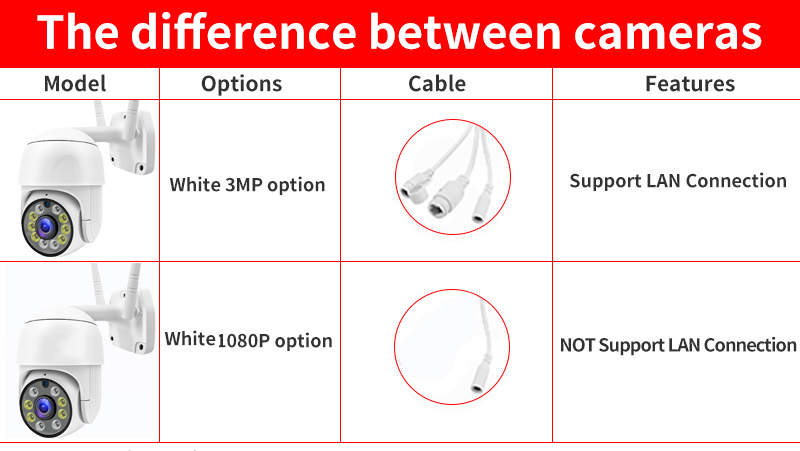 The difference between cameras

| Model | Options | Cable | Features |
|---|---|---|---|
| | White 3MP option | | Support LAN Connection |
| | White1080P option | | NOT Support LAN Connection |